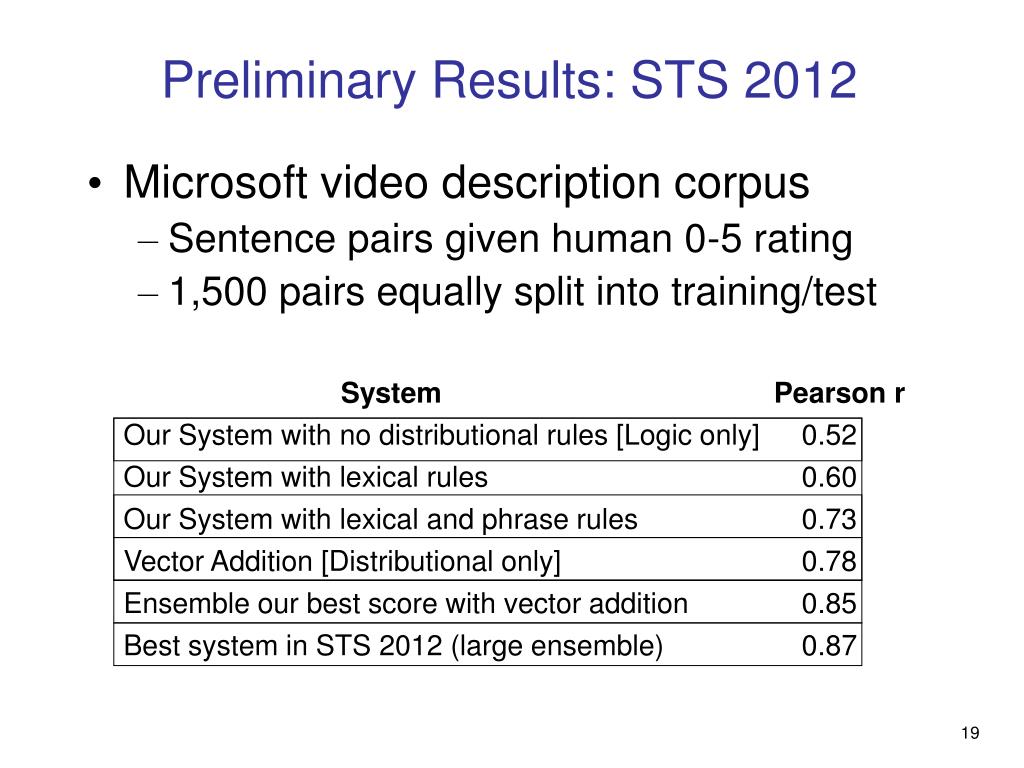 Preliminary Results: STS 2012

• Microsoft video description corpus
– Sentence pairs given human 0-5 rating
– 1,500 pairs equally split into training/test

| System | Pearson r |
|---|---|
| Our System with no distributional rules [Logic only] | 0.52 |
| Our System with lexical rules | 0.60 |
| Our System with lexical and phrase rules | 0.73 |
| Vector Addition [Distributional only] | 0.78 |
| Ensemble our best score with vector addition | 0.85 |
| Best system in STS 2012 (large ensemble) | 0.87 |

19